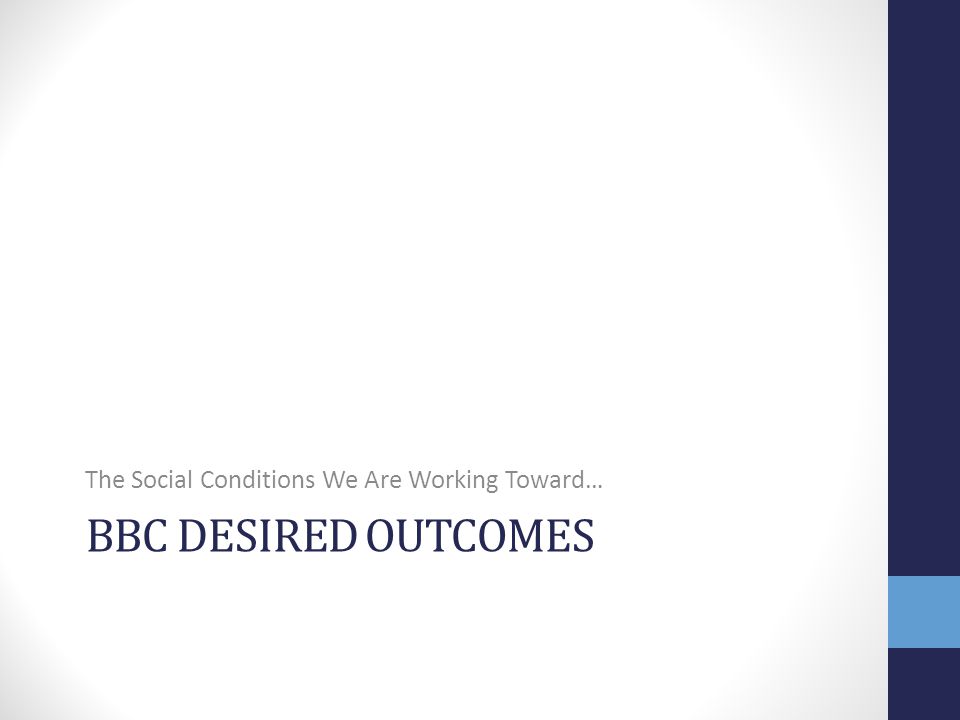 The Social Conditions We Are Working Toward…

BBC DESIRED OUTCOMES